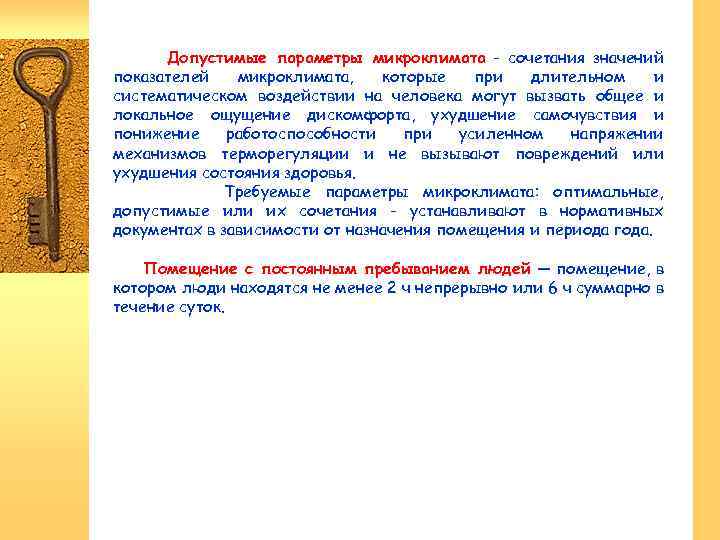 Допустимые параметры микроклимата - сочетания значений показателей микроклимата, которые при длительном и систематическом воздействии на человека могут вызвать общее и локальное ощущение дискомфорта, ухудшение самочувствия и понижение работоспособности при усиленном напряжении механизмов терморегуляции и не вызывают повреждений или ухудшения состояния здоровья.

Требуемые параметры микроклимата: оптимальные, допустимые или их сочетания - устанавливают в нормативных документах в зависимости от назначения помещения и периода года.

Помещение с постоянным пребыванием людей — помещение, в котором люди находятся не менее 2 ч непрерывно или 6 ч суммарно в течение суток.